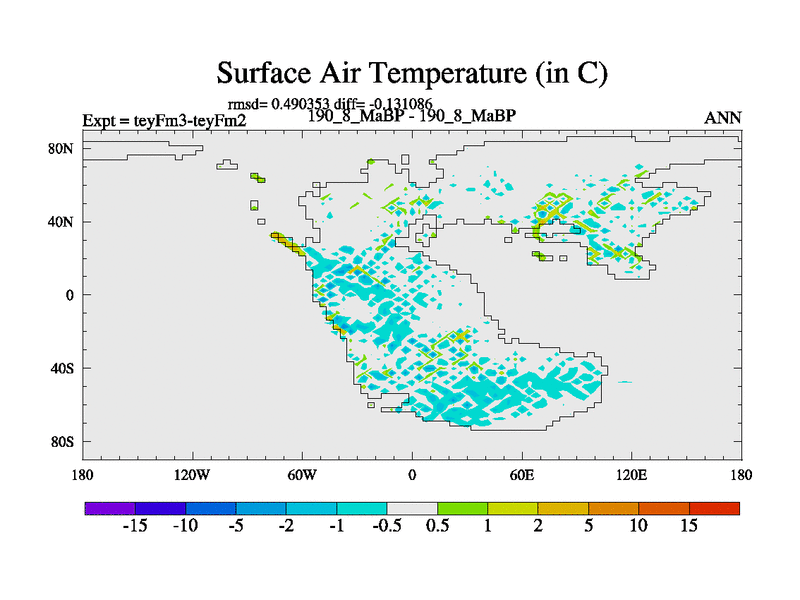 Surface Air Temperature (in C)

rmsd= 0.490353 diff= -0.131086

Expt = teyFm3-teyFm2

190_8_MaBP - 190_8_MaBP

ANN

80N

40N

0

40S

80S

180

120W

60W

0

60E

120E

180

-15 -10 -5 -2 -1 -0.5 0.5 1 2 5 10 15